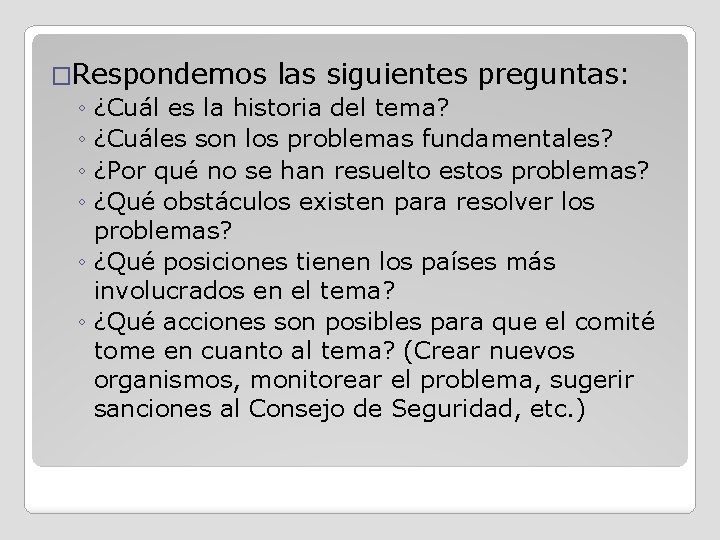 □Respondemos las siguientes preguntas:
◦ ¿Cuál es la historia del tema?
◦ ¿Cuáles son los problemas fundamentales?
◦ ¿Por qué no se han resuelto estos problemas?
◦ ¿Qué obstáculos existen para resolver los problemas?
◦ ¿Qué posiciones tienen los países más involucrados en el tema?
◦ ¿Qué acciones son posibles para que el comité tome en cuanto al tema? (Crear nuevos organismos, monitorear el problema, sugerir sanciones al Consejo de Seguridad, etc.)